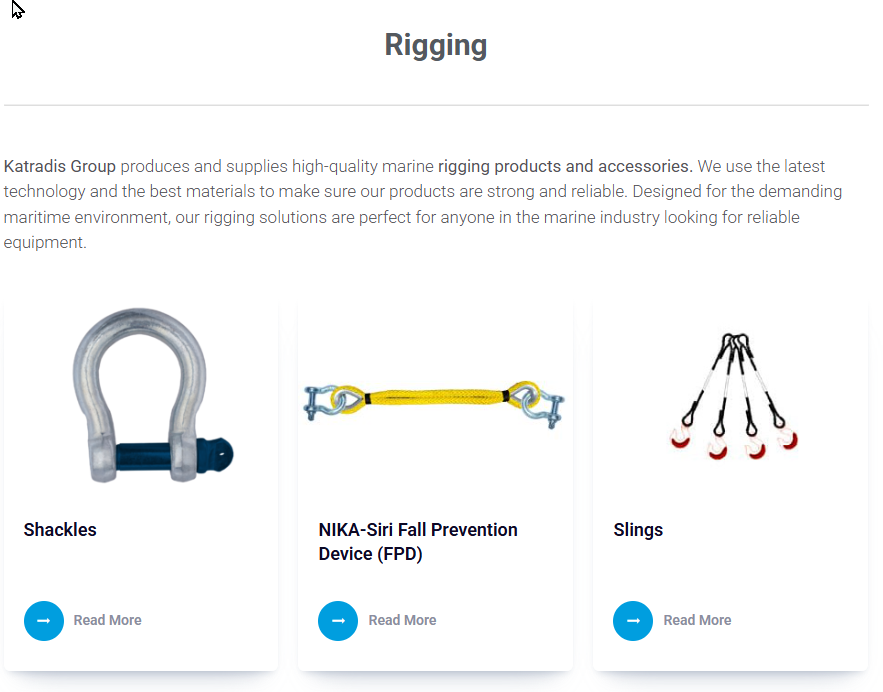 Rigging

Katradis Group produces and supplies high-quality marine rigging products and accessories. We use the latest technology and the best materials to make sure our products are strong and reliable. Designed for the demanding maritime environment, our rigging solutions are perfect for anyone in the marine industry looking for reliable equipment.

Shackles

Read More

NIKA-Siri Fall Prevention Device (FPD)

Read More

Slings

Read More